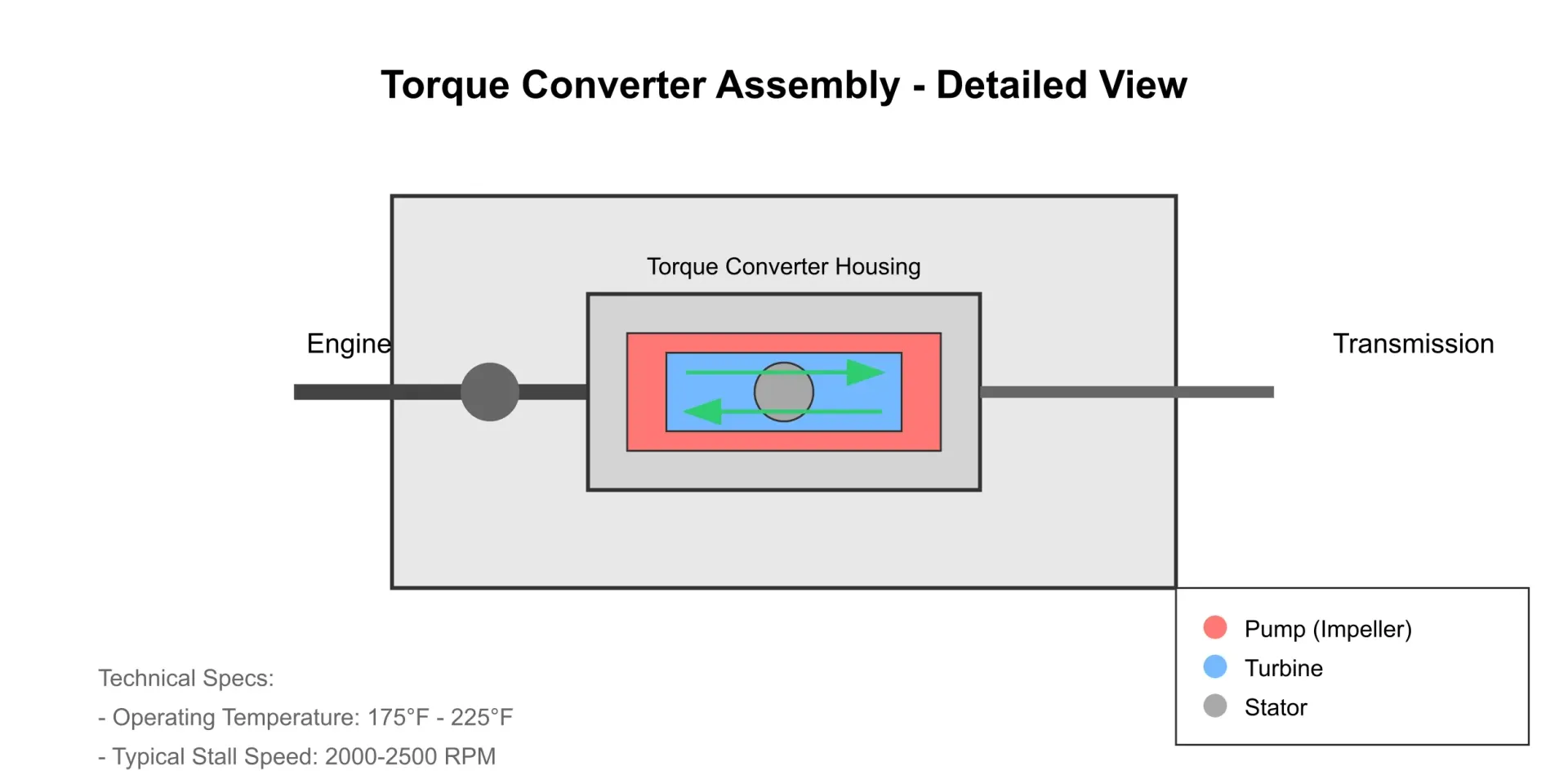 Torque Converter Assembly - Detailed View

Torque Converter Housing

Engine

Transmission

Pump (Impeller)
Turbine
Stator

Technical Specs:
- Operating Temperature: 175°F - 225°F
- Typical Stall Speed: 2000-2500 RPM